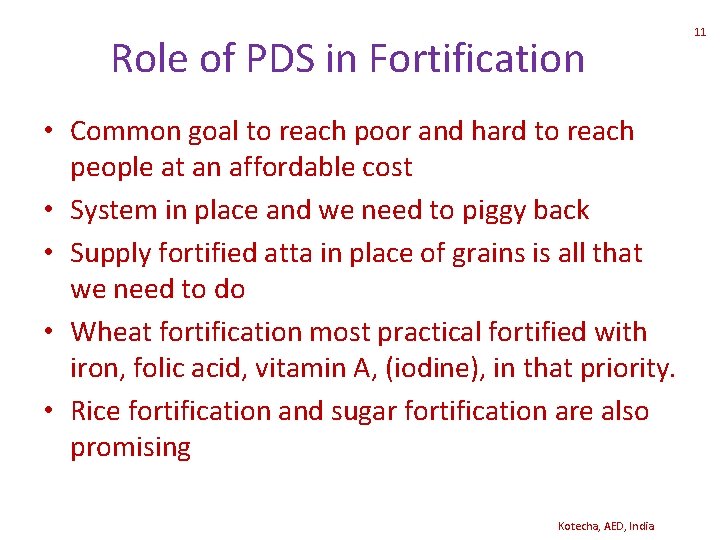 11

Role of PDS in Fortification

• Common goal to reach poor and hard to reach people at an affordable cost
• System in place and we need to piggy back
• Supply fortified atta in place of grains is all that we need to do
• Wheat fortification most practical fortified with iron, folic acid, vitamin A, (iodine), in that priority.
• Rice fortification and sugar fortification are also promising

Kotecha, AED, India